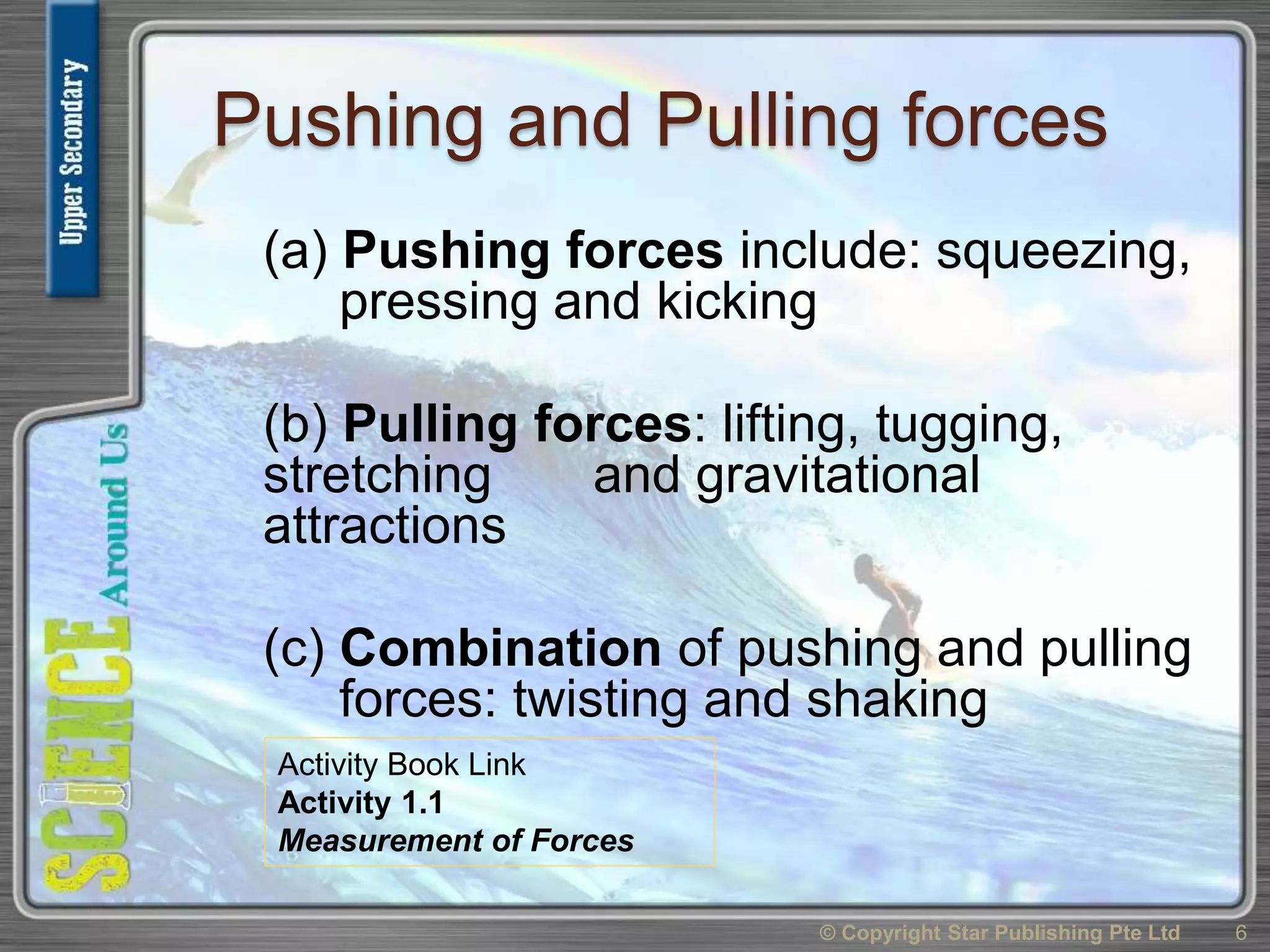 Upper Secondary

SCIENCE Around Us

Pushing and Pulling forces

(a) Pushing forces include: squeezing, pressing and kicking

(b) Pulling forces: lifting, tugging, stretching and gravitational attractions

(c) Combination of pushing and pulling forces: twisting and shaking

Activity Book Link
Activity 1.1
Measurement of Forces

© Copyright Star Publishing Pte Ltd 6